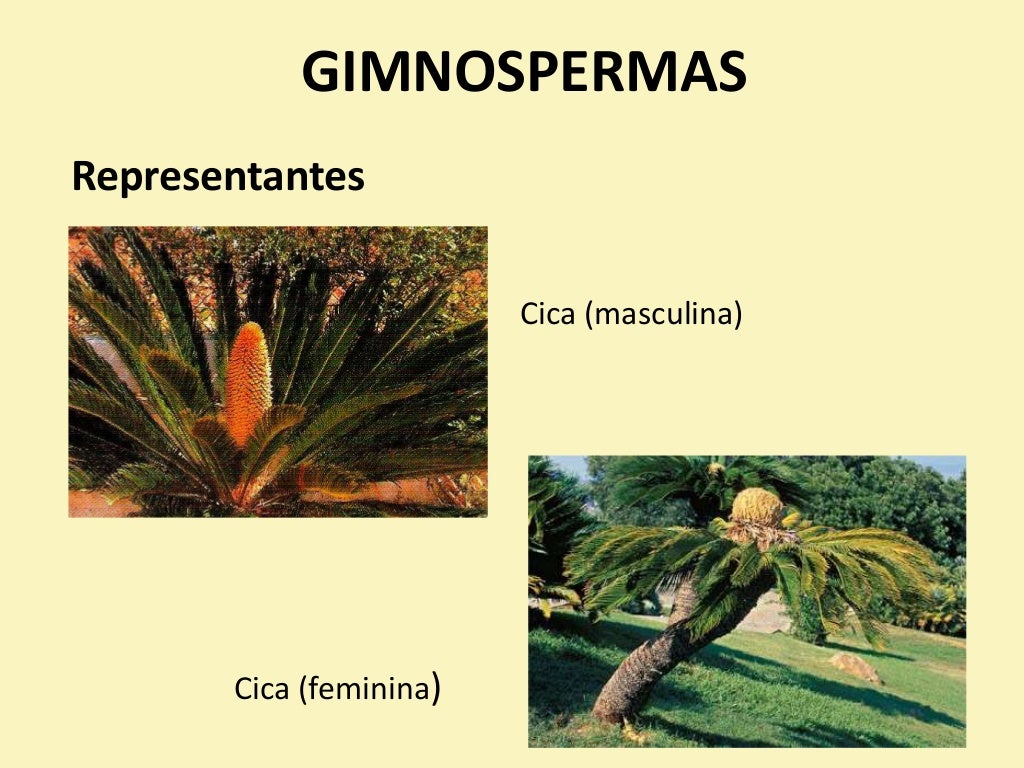 GIMNOSPERMAS

Representantes

Cica (masculina)

Cica (feminina)